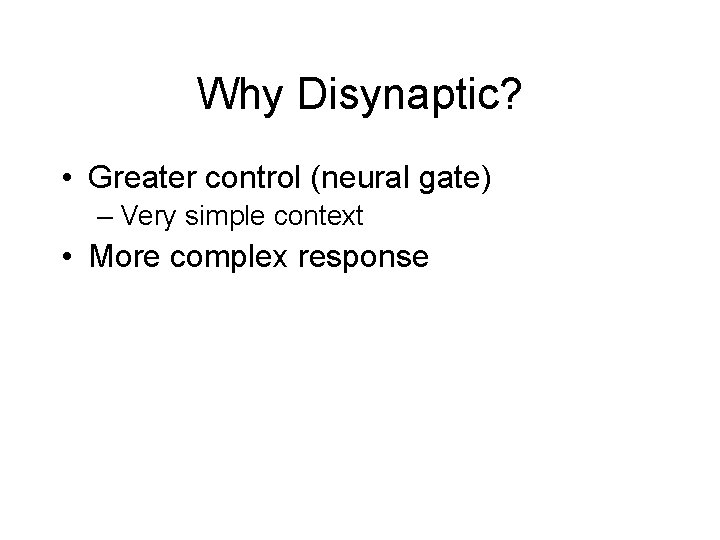 Why Disynaptic?

• Greater control (neural gate)
– Very simple context
• More complex response